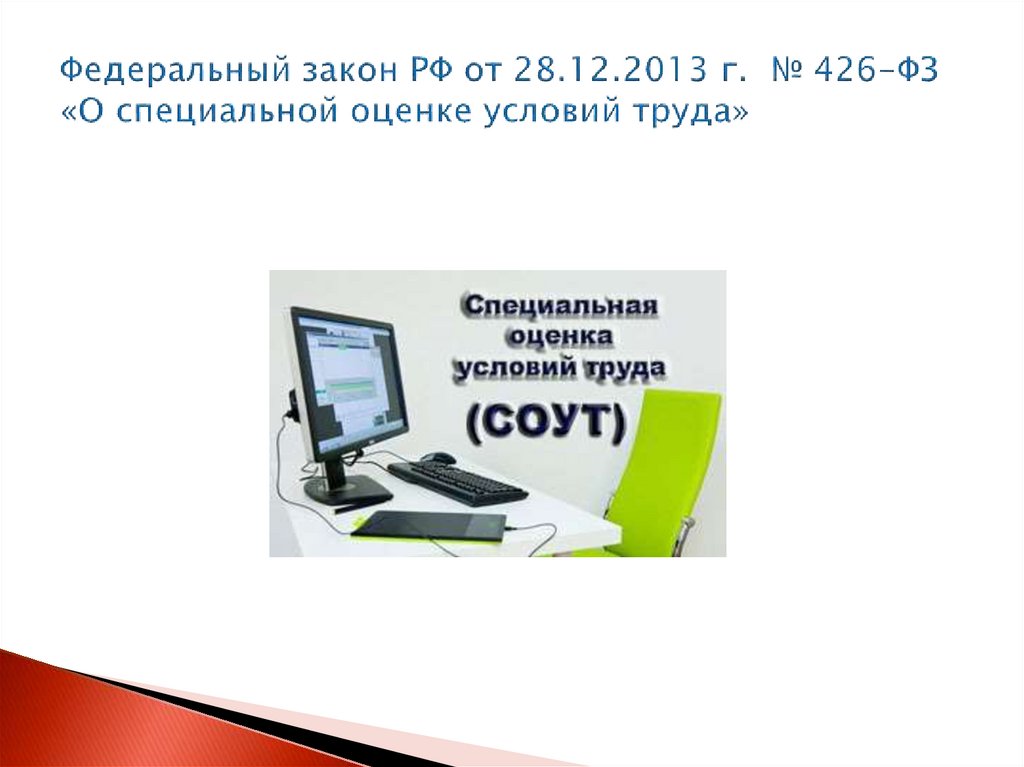 Федеральный закон РФ от 28.12.2013 г. № 426-ФЗ «О специальной оценке условий труда»

Специальная оценка условий труда

(СОУТ)